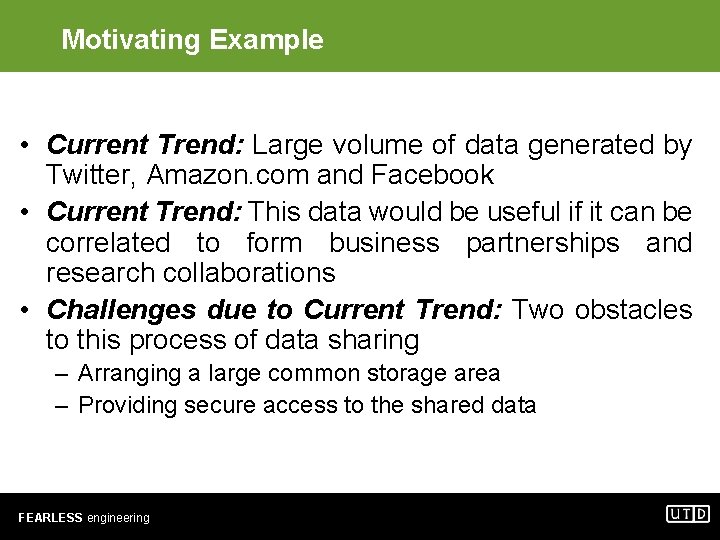 Motivating Example

• Current Trend: Large volume of data generated by Twitter, Amazon.com and Facebook

• Current Trend: This data would be useful if it can be correlated to form business partnerships and research collaborations

• Challenges due to Current Trend: Two obstacles to this process of data sharing

– Arranging a large common storage area

– Providing secure access to the shared data

FEARLESS engineering

UTD